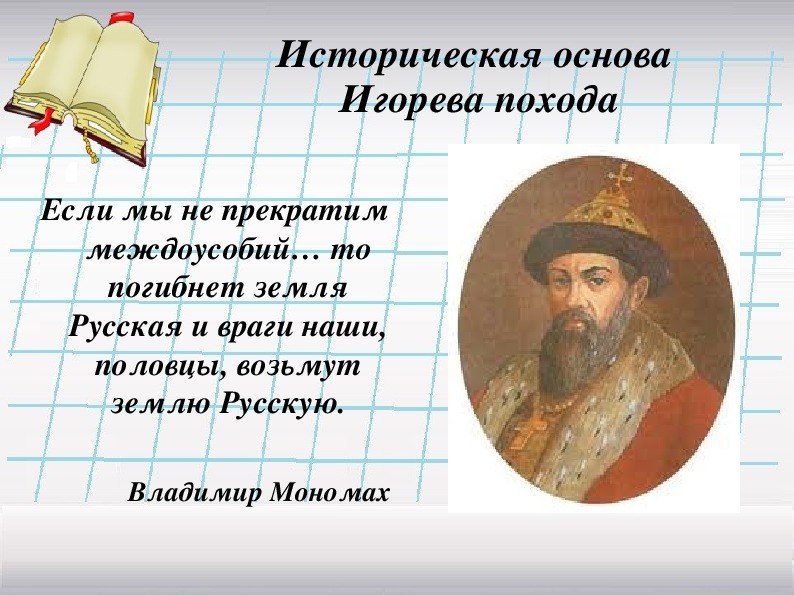 Историческая основа Игорева похода

Если мы не прекратим междоусобий… то погибнет земля Русская и враги наши, половцы, возьмут землю Русскую.

Владимир Мономах